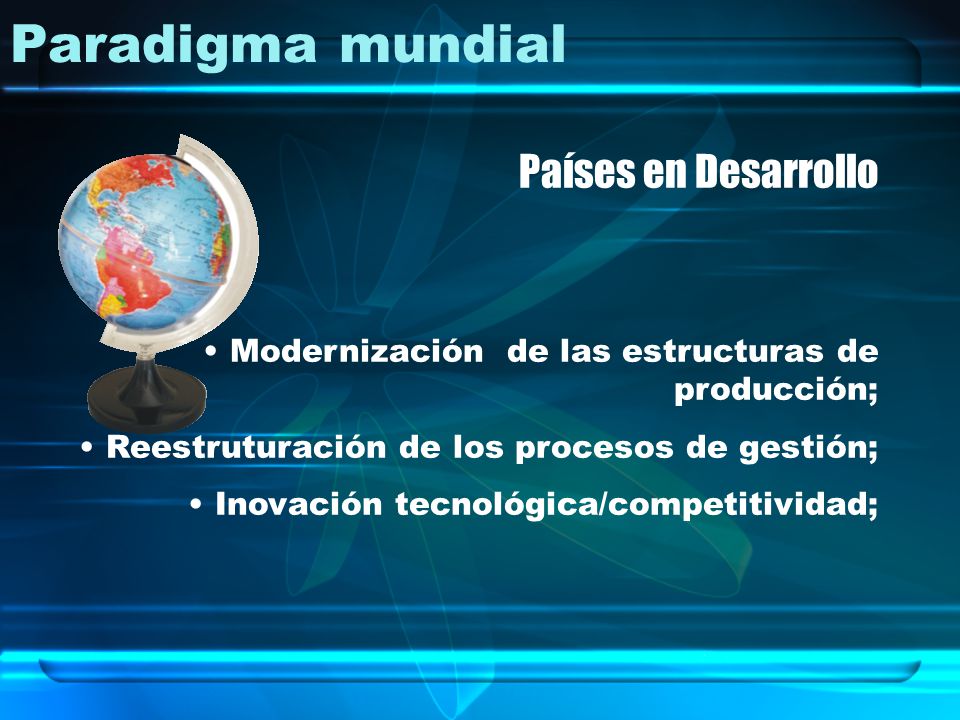 Paradigma mundial

Países en Desarrollo

• Modernización de las estructuras de producción;

• Reestruturación de los procesos de gestión;

• Inovación tecnológica/competitividad;